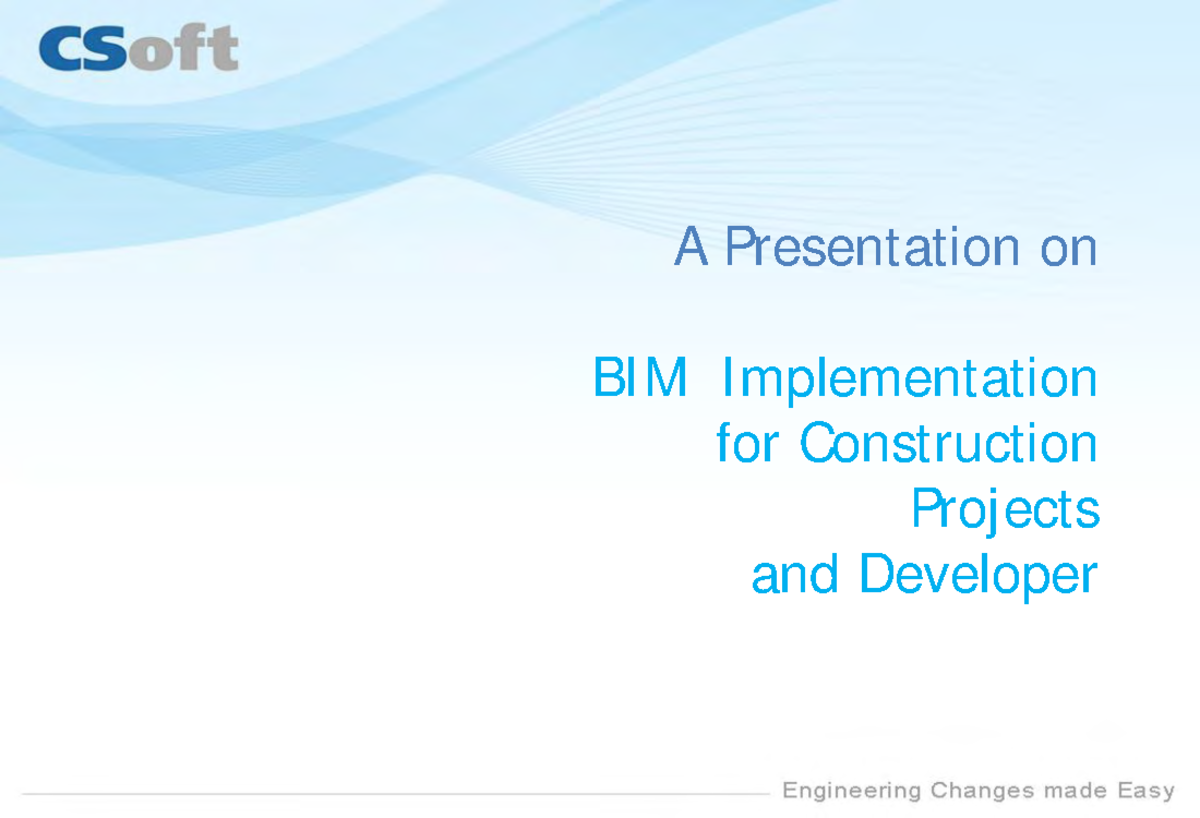 CSoft

A Presentation on

BIM Implementation for Construction Projects and Developer

Engineering Changes made Easy